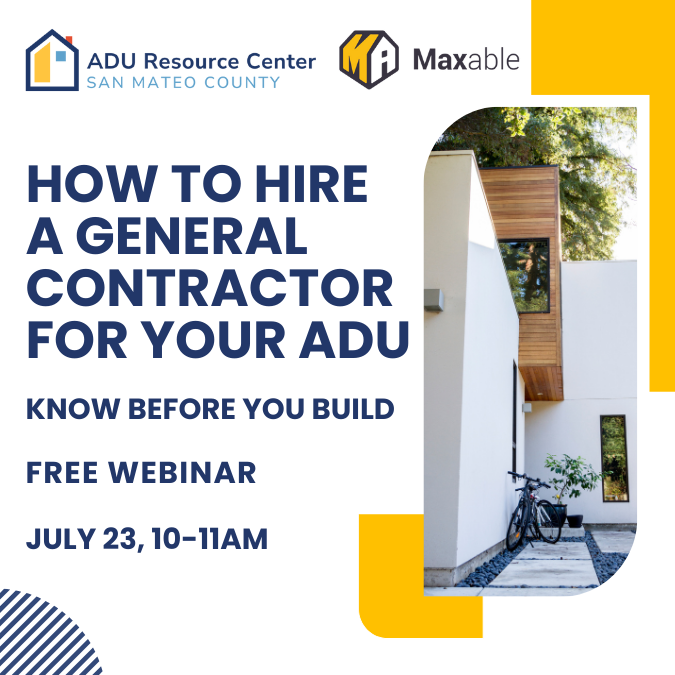 ADU Resource Center
SAN MATEO COUNTY

MA Maxable

HOW TO HIRE A GENERAL CONTRACTOR FOR YOUR ADU

KNOW BEFORE YOU BUILD

FREE WEBINAR

JULY 23, 10-11AM